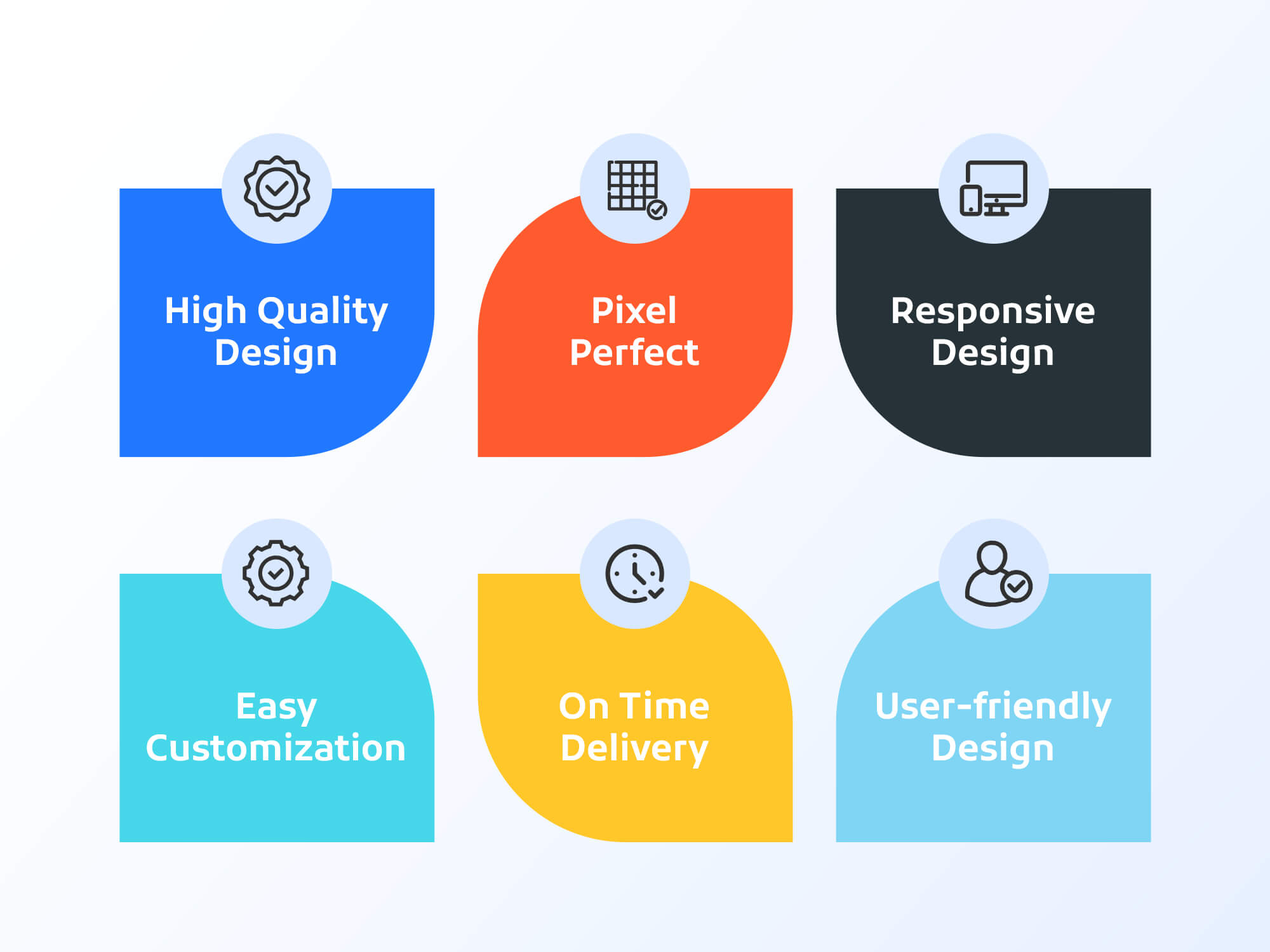 High Quality Design

Pixel Perfect

Responsive Design

Easy Customization

On Time Delivery

User-friendly Design